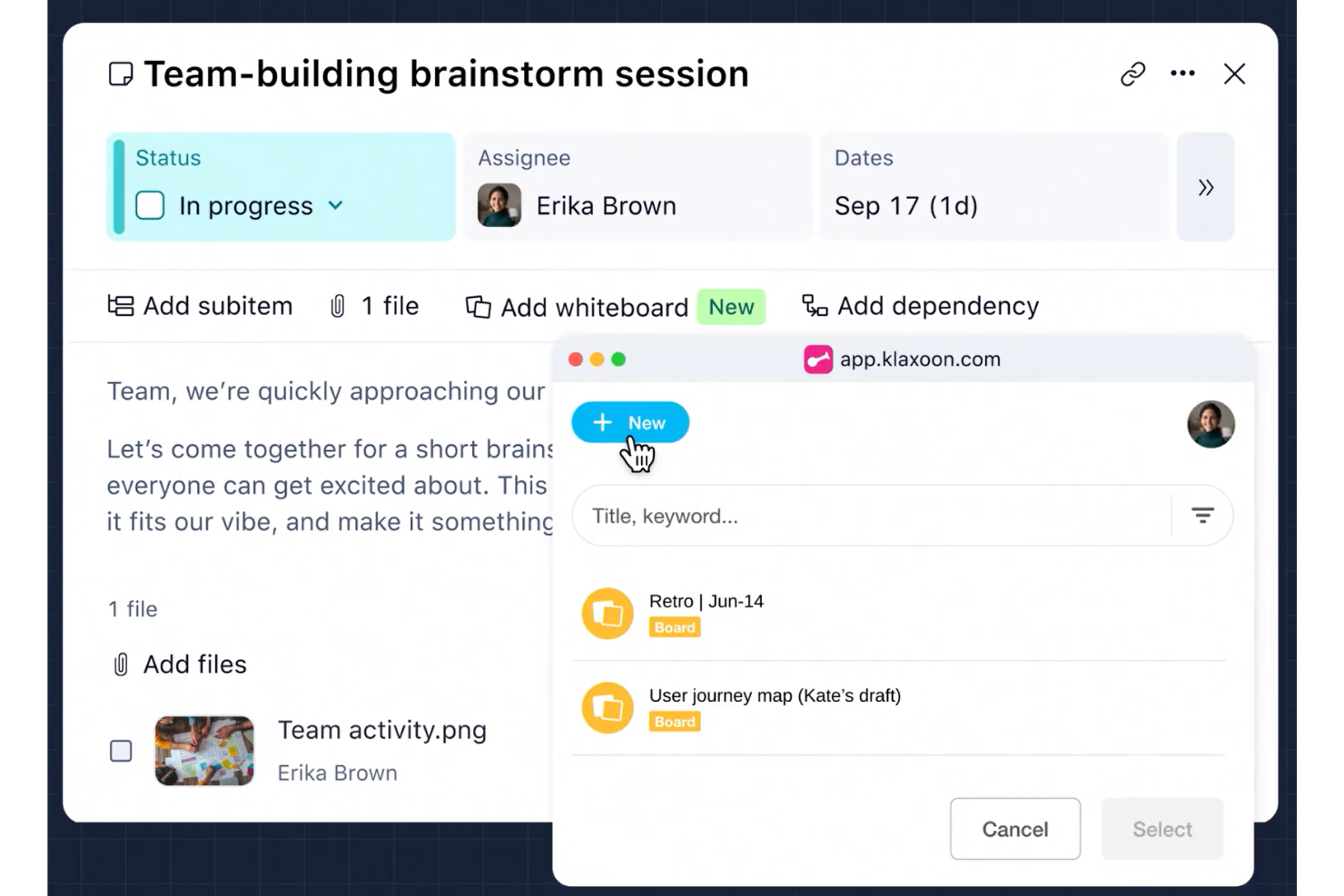 Team-building brainstorm session

Status
In progress

Assignee
Erika Brown

Dates
Sep 17 (1d)

Add subitem 1 file Add whiteboard New Add dependency

Team, we're quickly approaching our

Let's come together for a short brains everyone can get excited about. This it fits our vibe, and make it something

1 file

Add files

Team activity.png
Erika Brown

app.klaxoon.com

New

Title, keyword...

Retro | Jun-14
Board

User journey map (Kate's draft)
Board

Cancel
Select